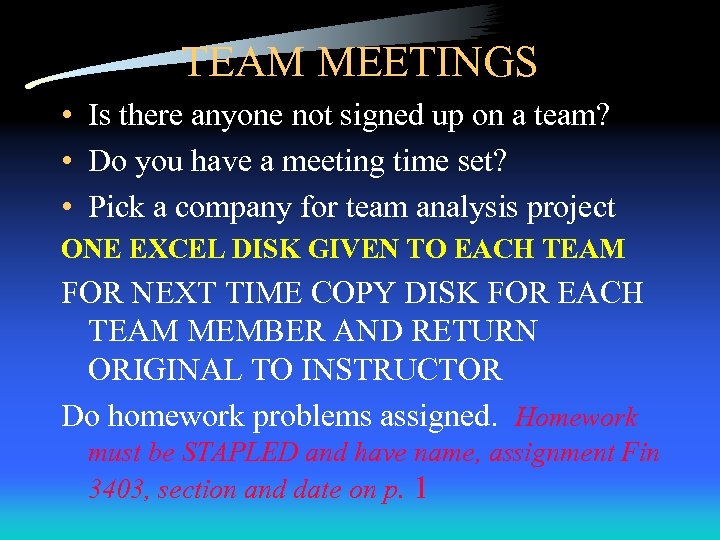 TEAM MEETINGS

• Is there anyone not signed up on a team?
• Do you have a meeting time set?
• Pick a company for team analysis project

ONE EXCEL DISK GIVEN TO EACH TEAM

FOR NEXT TIME COPY DISK FOR EACH TEAM MEMBER AND RETURN ORIGINAL TO INSTRUCTOR

Do homework problems assigned. Homework must be STAPLED and have name, assignment Fin 3403, section and date on p. 1